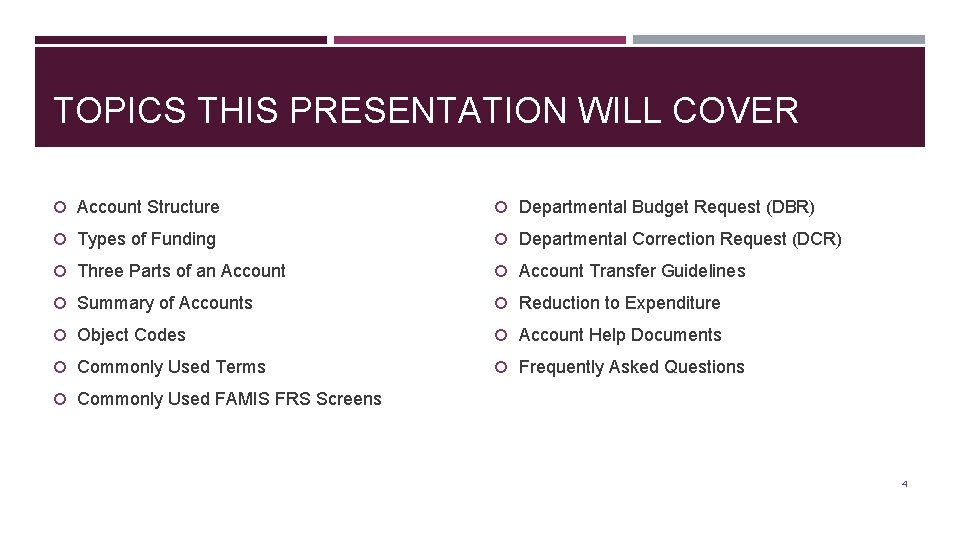 TOPICS THIS PRESENTATION WILL COVER

Account Structure
Types of Funding
Three Parts of an Account
Summary of Accounts
Object Codes
Commonly Used Terms
Commonly Used FAMIS FRS Screens

Departmental Budget Request (DBR)
Departmental Correction Request (DCR)
Account Transfer Guidelines
Reduction to Expenditure
Account Help Documents
Frequently Asked Questions

4